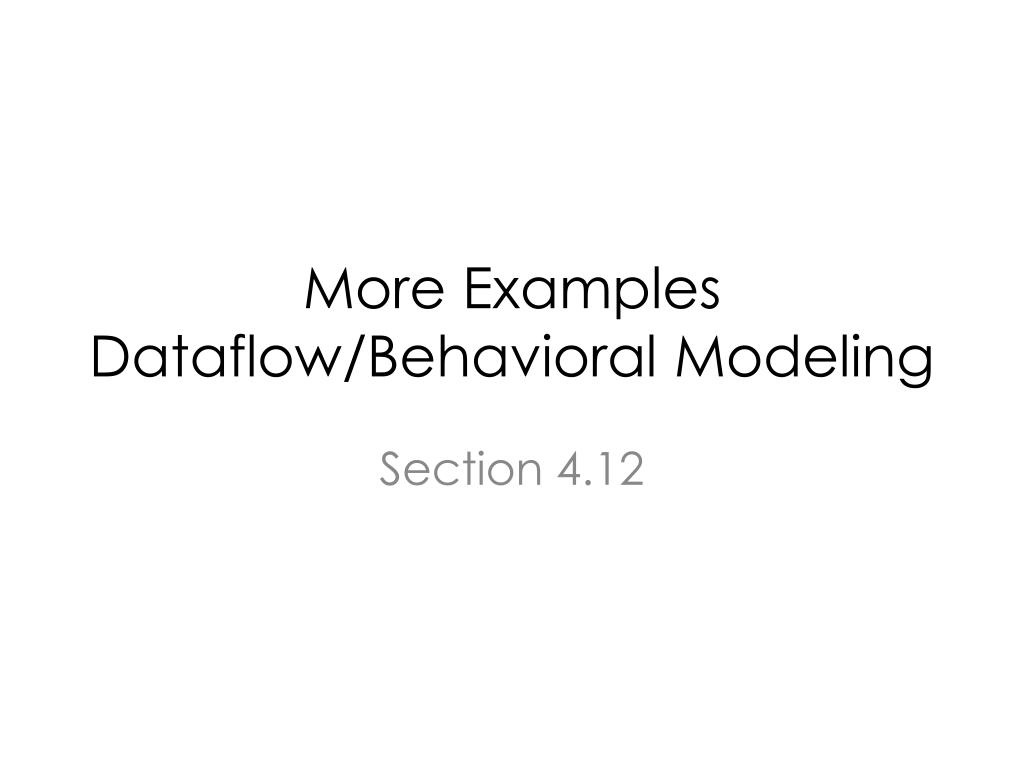 More Examples
Dataflow/Behavioral Modeling

Section 4.12